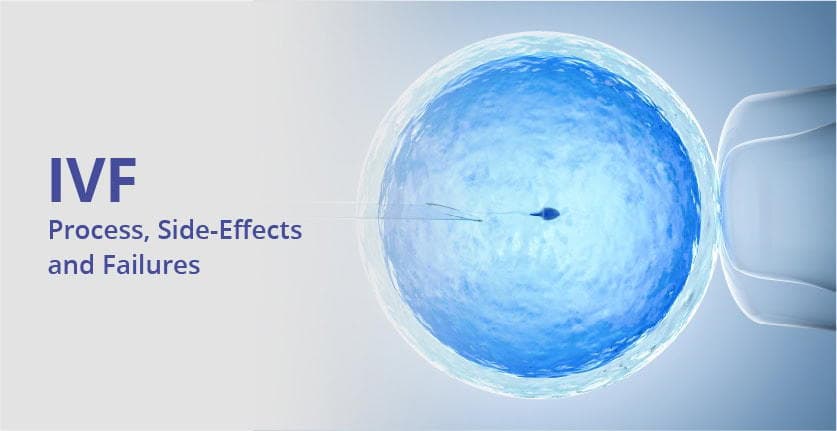 IVF
Process, Side-Effects and Failures